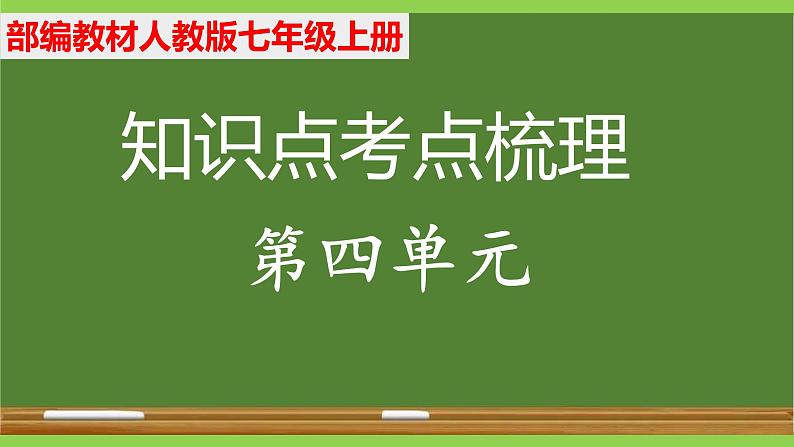 部编教材人教版七年级上册

知识点考点梳理

第四单元